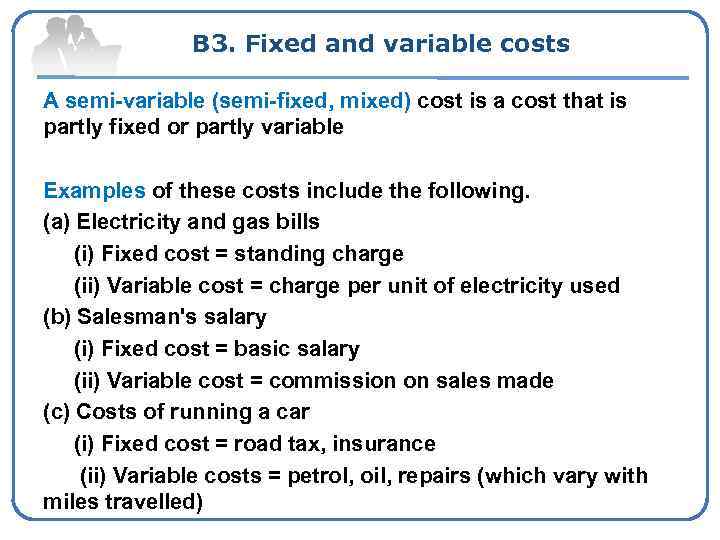 B3. Fixed and variable costs

A semi-variable (semi-fixed, mixed) cost is a cost that is partly fixed or partly variable

Examples of these costs include the following.
(a) Electricity and gas bills
(i) Fixed cost = standing charge
(ii) Variable cost = charge per unit of electricity used
(b) Salesman's salary
(i) Fixed cost = basic salary
(ii) Variable cost = commission on sales made
(c) Costs of running a car
(i) Fixed cost = road tax, insurance
(ii) Variable costs = petrol, oil, repairs (which vary with miles travelled)